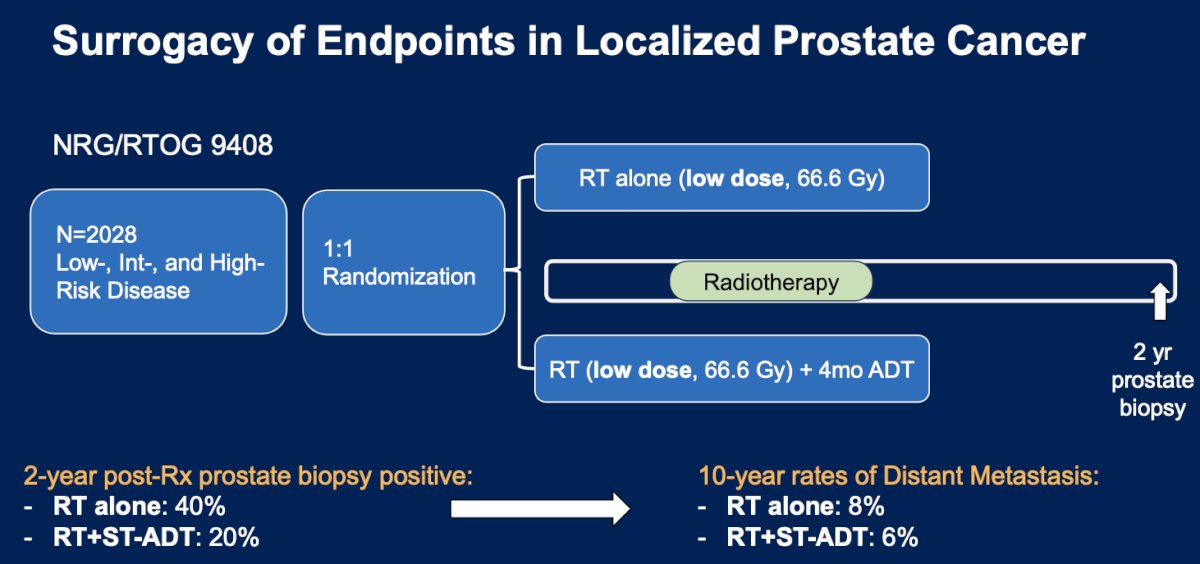 Surrogacy of Endpoints in Localized Prostate Cancer

NRG/RTOG 9408

N=2028
Low-, Int-, and High-Risk Disease

1:1
Randomization

RT alone (low dose, 66.6 Gy)

Radiotherapy

RT (low dose, 66.6 Gy) + 4mo ADT

2 yr prostate biopsy

2-year post-Rx prostate biopsy positive:
- RT alone: 40%
- RT+ST-ADT: 20%

10-year rates of Distant Metastasis:
- RT alone: 8%
- RT+ST-ADT: 6%